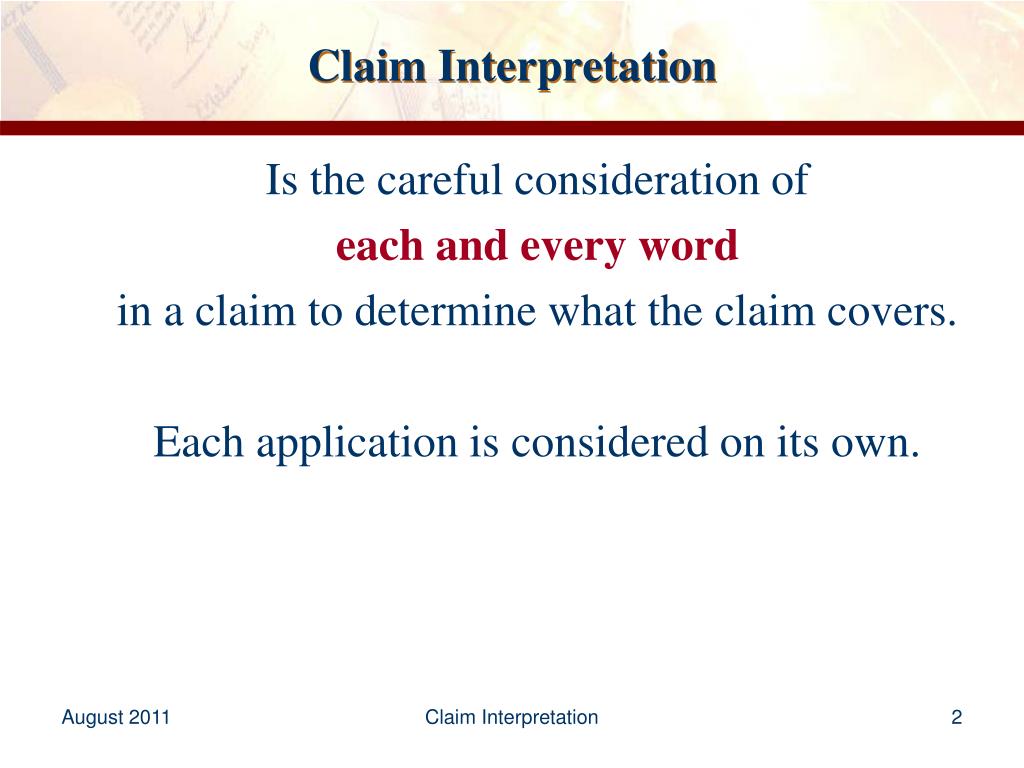 Claim Interpretation

Is the careful consideration of
each and every word
in a claim to determine what the claim covers.

Each application is considered on its own.

August 2011

Claim Interpretation

2